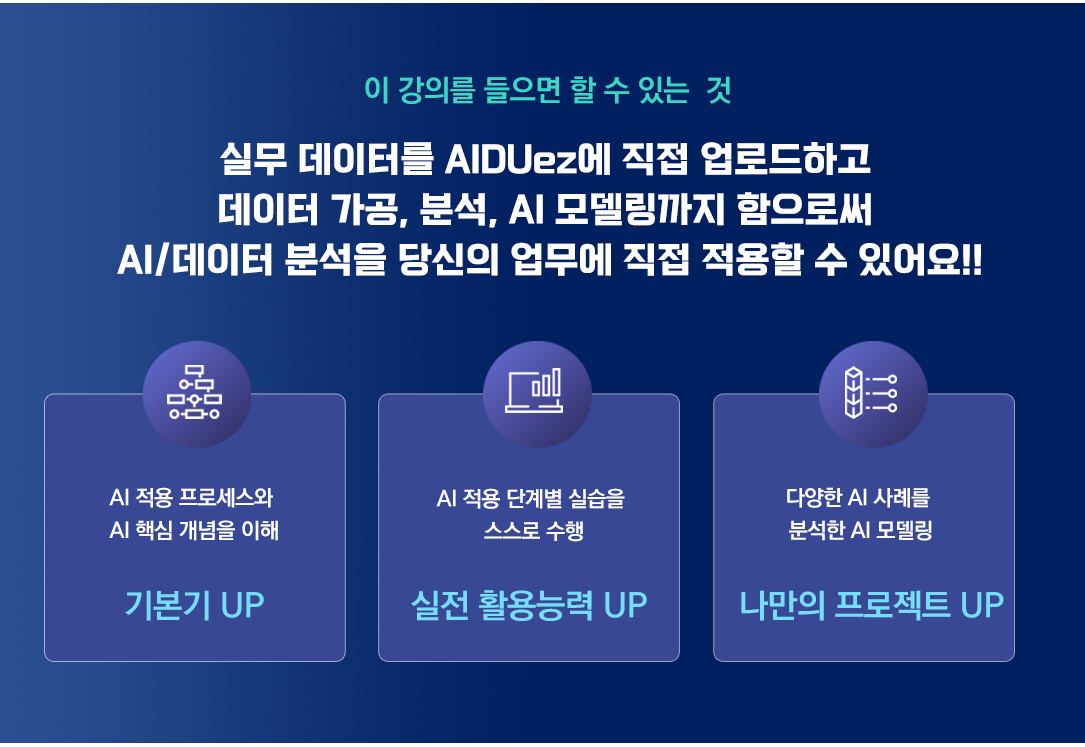 이 강의를 들으면 할 수 있는 것

실무 데이터를 AIDUez에 직접 업로드하고
데이터 가공, 분석, AI 모델링까지 함으로써
AI/데이터 분석을 당신의 업무에 직접 적용할 수 있어요!!

AI 적용 프로세스와
AI 핵심 개념을 이해

기본기 UP

AI 적용 단계별 실습을
스스로 수행

실전 활용능력 UP

다양한 AI 사례를
분석한 AI 모델링

나만의 프로젝트 UP